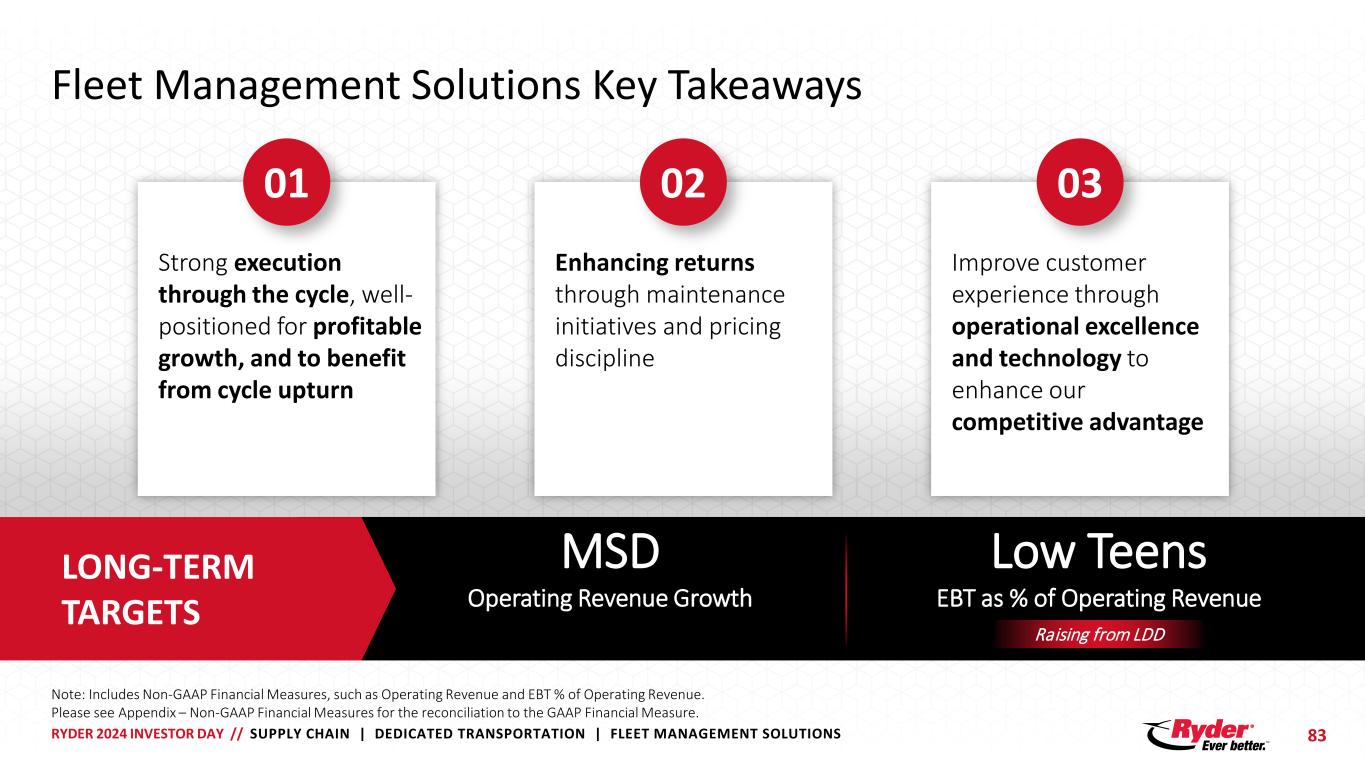 Fleet Management Solutions Key Takeaways

01

Strong execution through the cycle, well-positioned for profitable growth, and to benefit from cycle upturn

02

Enhancing returns through maintenance initiatives and pricing discipline

03

Improve customer experience through operational excellence and technology to enhance our competitive advantage

LONG-TERM TARGETS

MSD

Operating Revenue Growth

Low Teens

EBT as % of Operating Revenue

Raising from LDD

Note: Includes Non-GAAP Financial Measures, such as Operating Revenue and EBT % of Operating Revenue.
Please see Appendix – Non-GAAP Financial Measures for the reconciliation to the GAAP Financial Measure.

RYDER 2024 INVESTOR DAY // SUPPLY CHAIN | DEDICATED TRANSPORTATION | FLEET MANAGEMENT SOLUTIONS

Ryder Ever better.

83